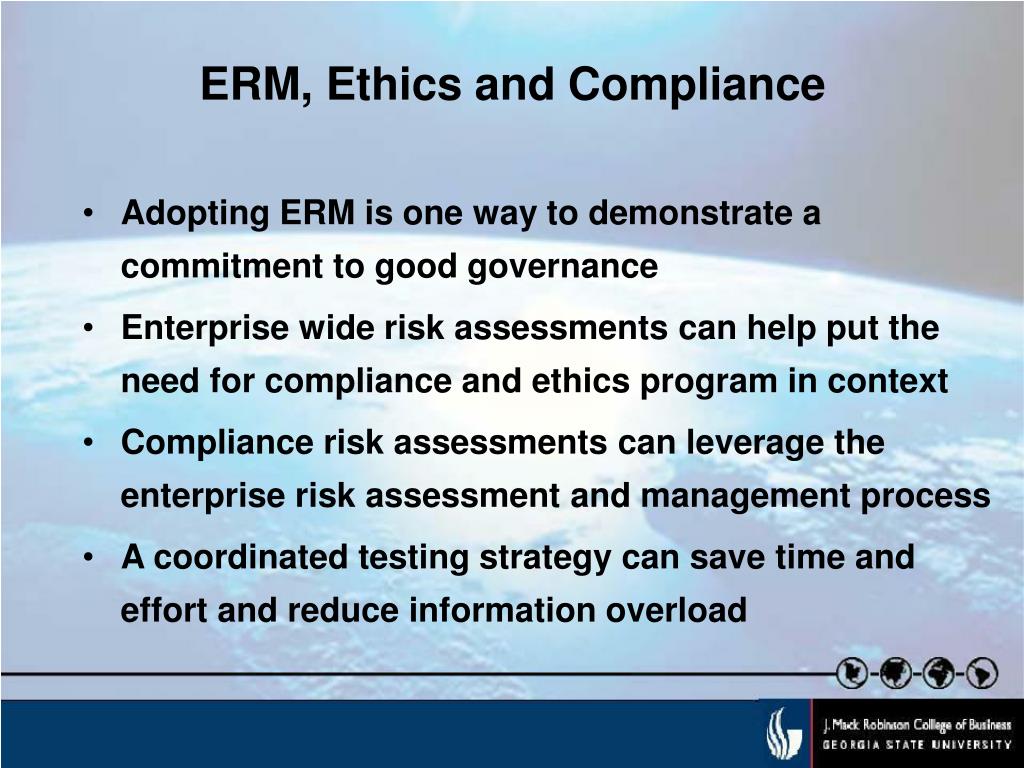 ERM, Ethics and Compliance

• Adopting ERM is one way to demonstrate a commitment to good governance

• Enterprise wide risk assessments can help put the need for compliance and ethics program in context

• Compliance risk assessments can leverage the enterprise risk assessment and management process

• A coordinated testing strategy can save time and effort and reduce information overload

J. Mack Robinson College of Business
GEORGIA STATE UNIVERSITY